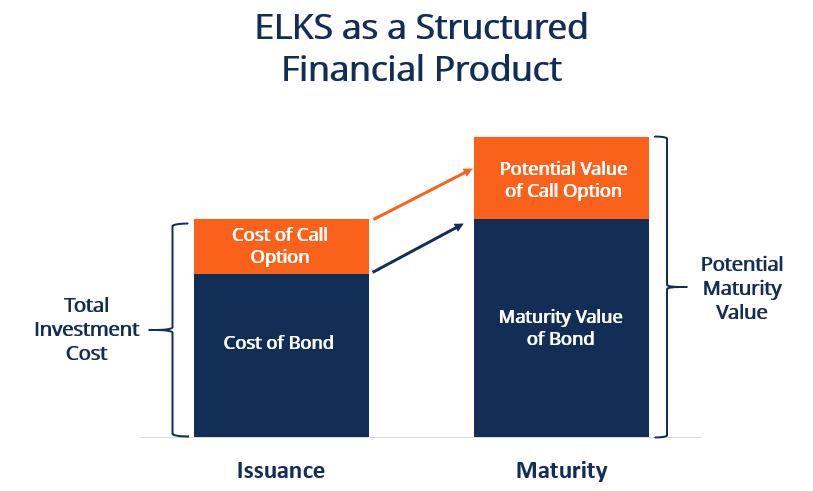 ELKS as a Structured Financial Product

Total Investment Cost

Cost of Call Option

Cost of Bond

Potential Value of Call Option

Maturity Value of Bond

Potential Maturity Value

Issuance

Maturity